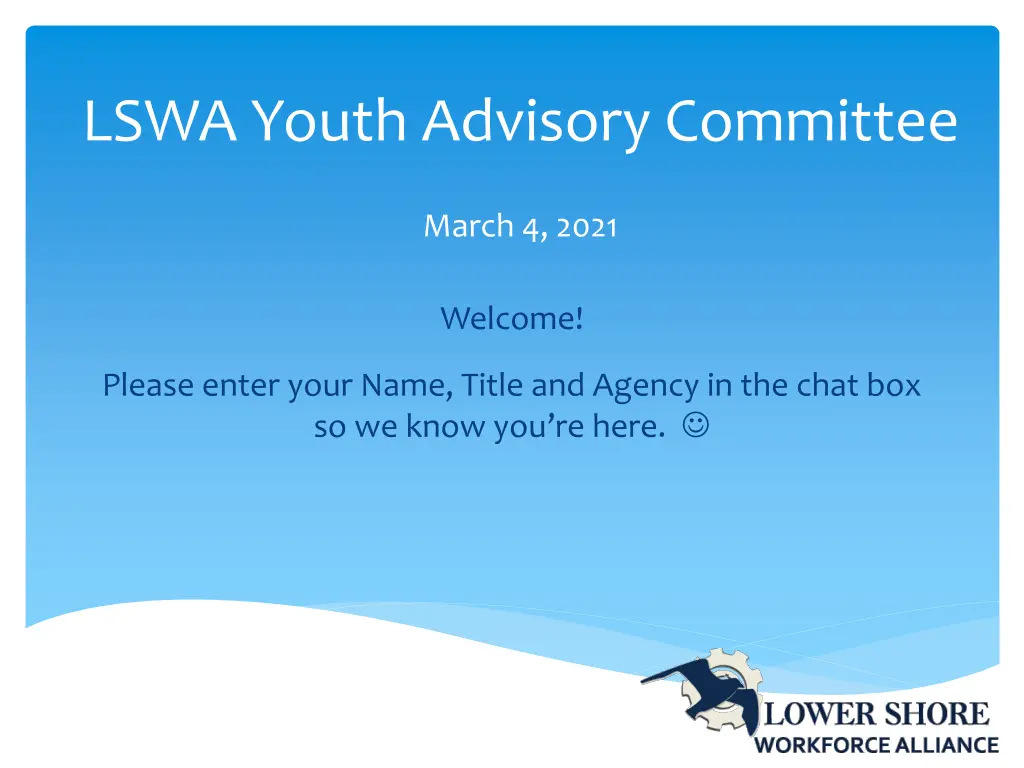 LSWA Youth Advisory Committee

March 4, 2021

Welcome!

Please enter your Name, Title and Agency in the chat box so we know you're here. ☺

LOWER SHORE
WORKFORCE ALLIANCE